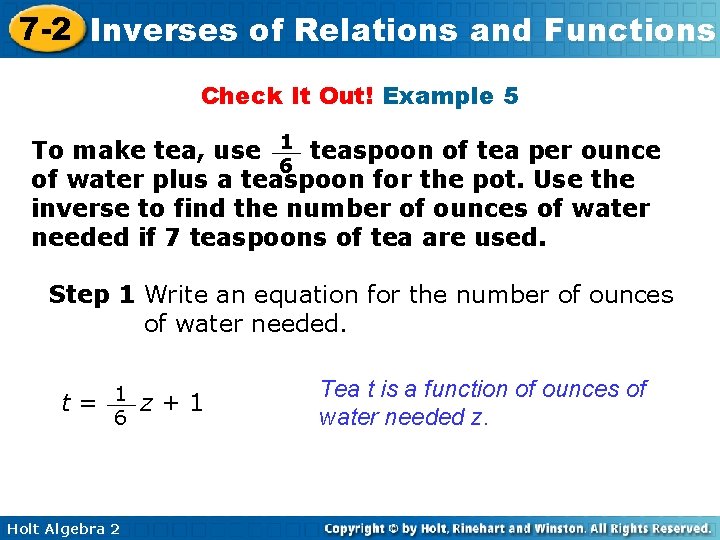 7-2 Inverses of Relations and Functions

Check It Out! Example 5

To make tea, use $\frac{1}{6}$ teaspoon of tea per ounce of water plus a teaspoon for the pot. Use the inverse to find the number of ounces of water needed if 7 teaspoons of tea are used.

Step 1 Write an equation for the number of ounces of water needed.

$t = \frac{1}{6}z + 1$

Tea t is a function of ounces of water needed z.

Holt Algebra 2

Copyright © by Holt, Rinehart and Winston. All Rights Reserved.